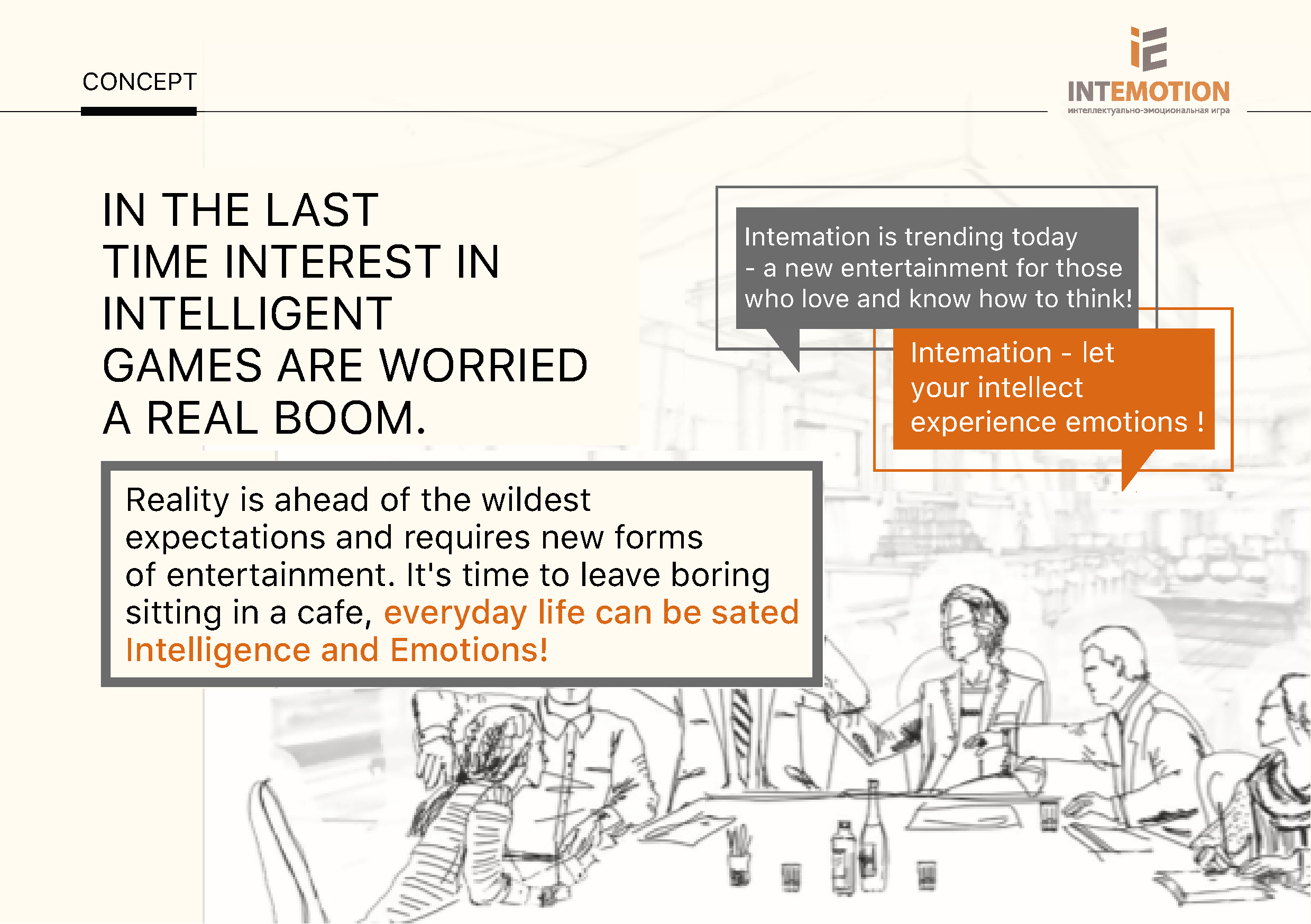 CONCEPT

iE
INTEMOTION
интеллектуально-эмоциональная игра

IN THE LAST TIME INTEREST IN INTELLIGENT GAMES ARE WORRIED A REAL BOOM.

Intemation is trending today - a new entertainment for those who love and know how to think!

Intemation - let your intellect experience emotions !

Reality is ahead of the wildest expectations and requires new forms of entertainment. It's time to leave boring sitting in a cafe, everyday life can be sated Intelligence and Emotions!